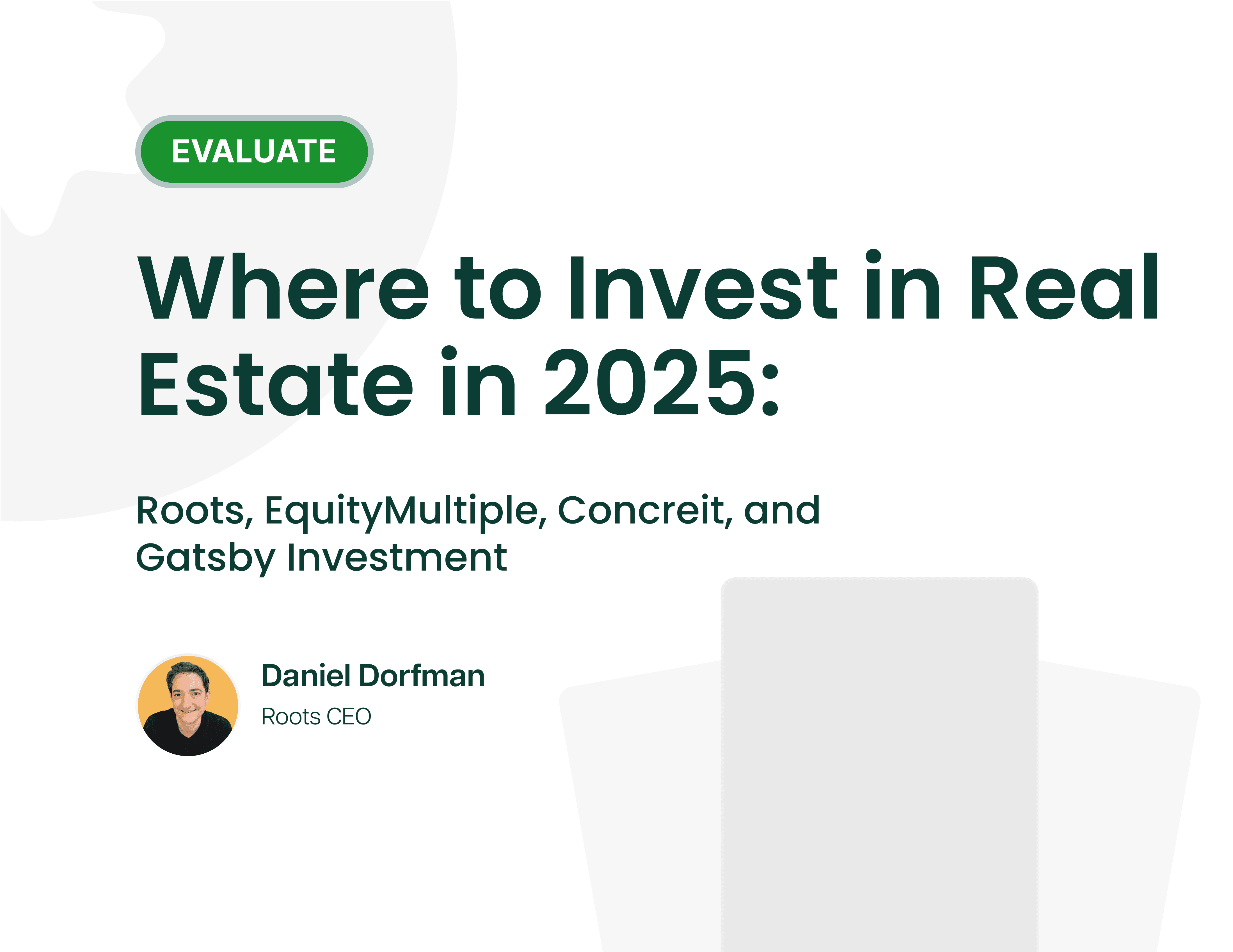 EVALUATE

Where to Invest in Real Estate in 2025:

Roots, EquityMultiple, Concreit, and Gatsby Investment

Daniel Dorfman
Roots CEO